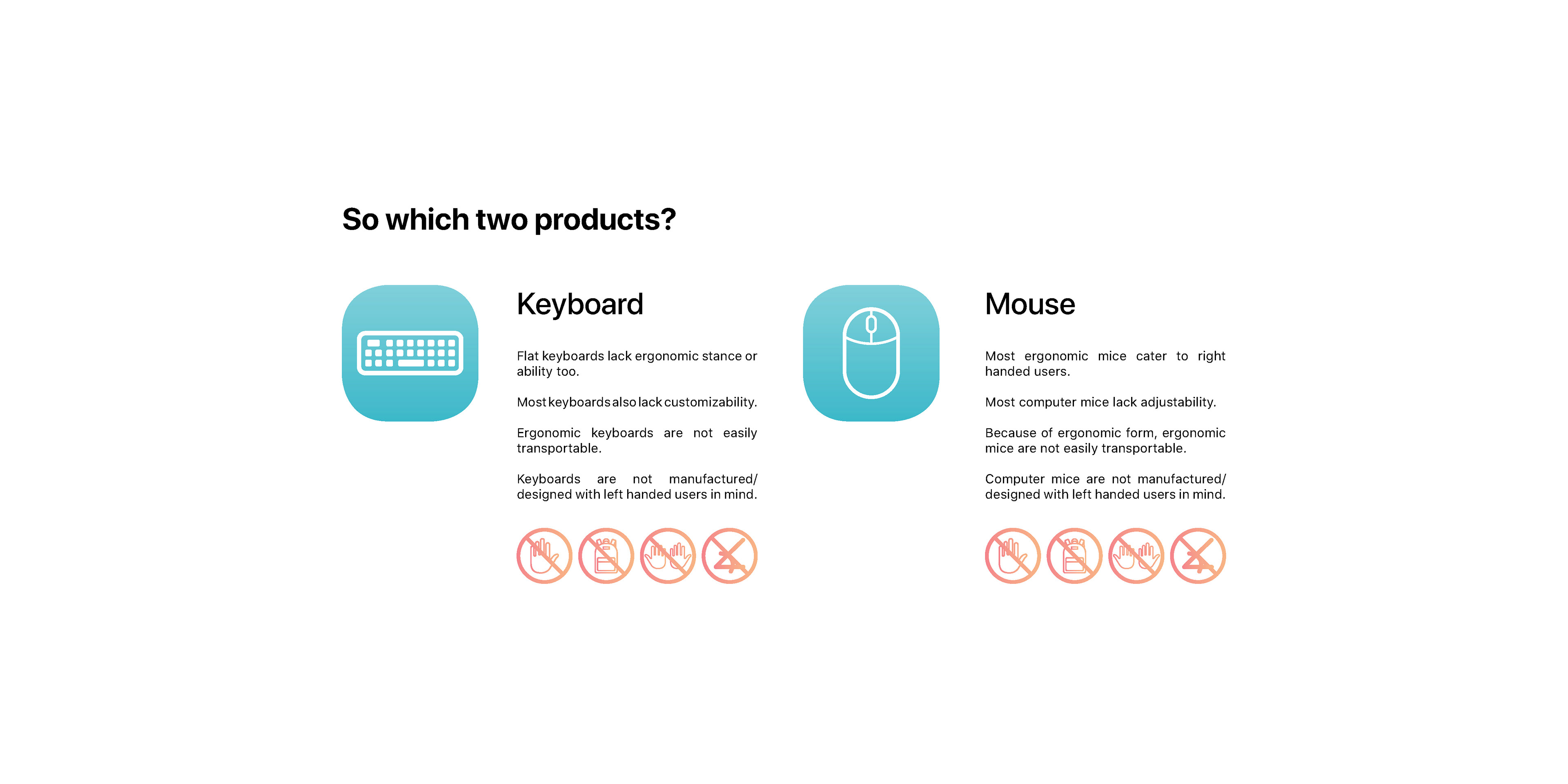 So which two products?

Keyboard

Flat keyboards lack ergonomic stance or ability too.

Most keyboards also lack customizability.

Ergonomic keyboards are not easily transportable.

Keyboards are not manufactured/ designed with left handed users in mind.

Mouse

Most ergonomic mice cater to right handed users.

Most computer mice lack adjustability.

Because of ergonomic form, ergonomic mice are not easily transportable.

Computer mice are not manufactured/ designed with left handed users in mind.